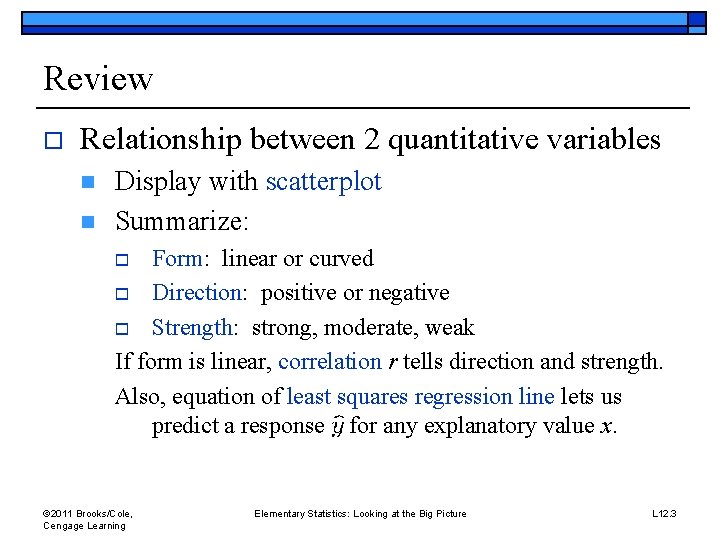 Review

Relationship between 2 quantitative variables

Display with scatterplot

Summarize:

Form: linear or curved

Direction: positive or negative

Strength: strong, moderate, weak

If form is linear, correlation $r$ tells direction and strength.

Also, equation of least squares regression line lets us predict a response $\hat{y}$ for any explanatory value $x$.

©2011 Brooks/Cole, Cengage Learning

Elementary Statistics: Looking at the Big Picture

L12.3